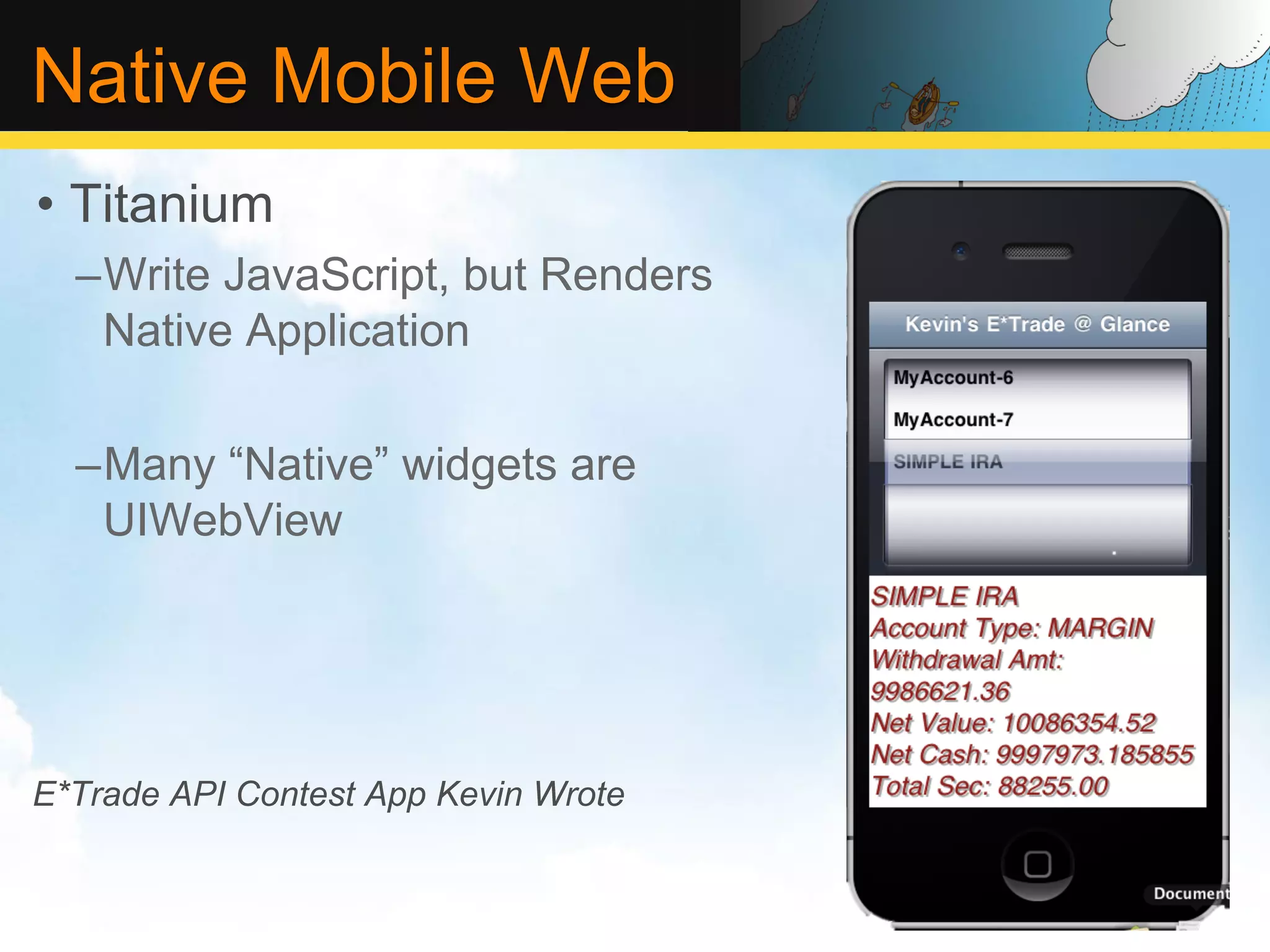 Native Mobile Web

• Titanium

–Write JavaScript, but Renders Native Application

–Many “Native” widgets are UIWebView

E*Trade API Contest App Kevin Wrote

Kevin's E*Trade @ Glance

MyAccount-6

MyAccount-7

SIMPLE IRA

SIMPLE IRA
Account Type: MARGIN
Withdrawal Amt: 9986621.36
Net Value: 10086354.52
Net Cash: 9997973.185855
Total Sec: 88255.00

Document